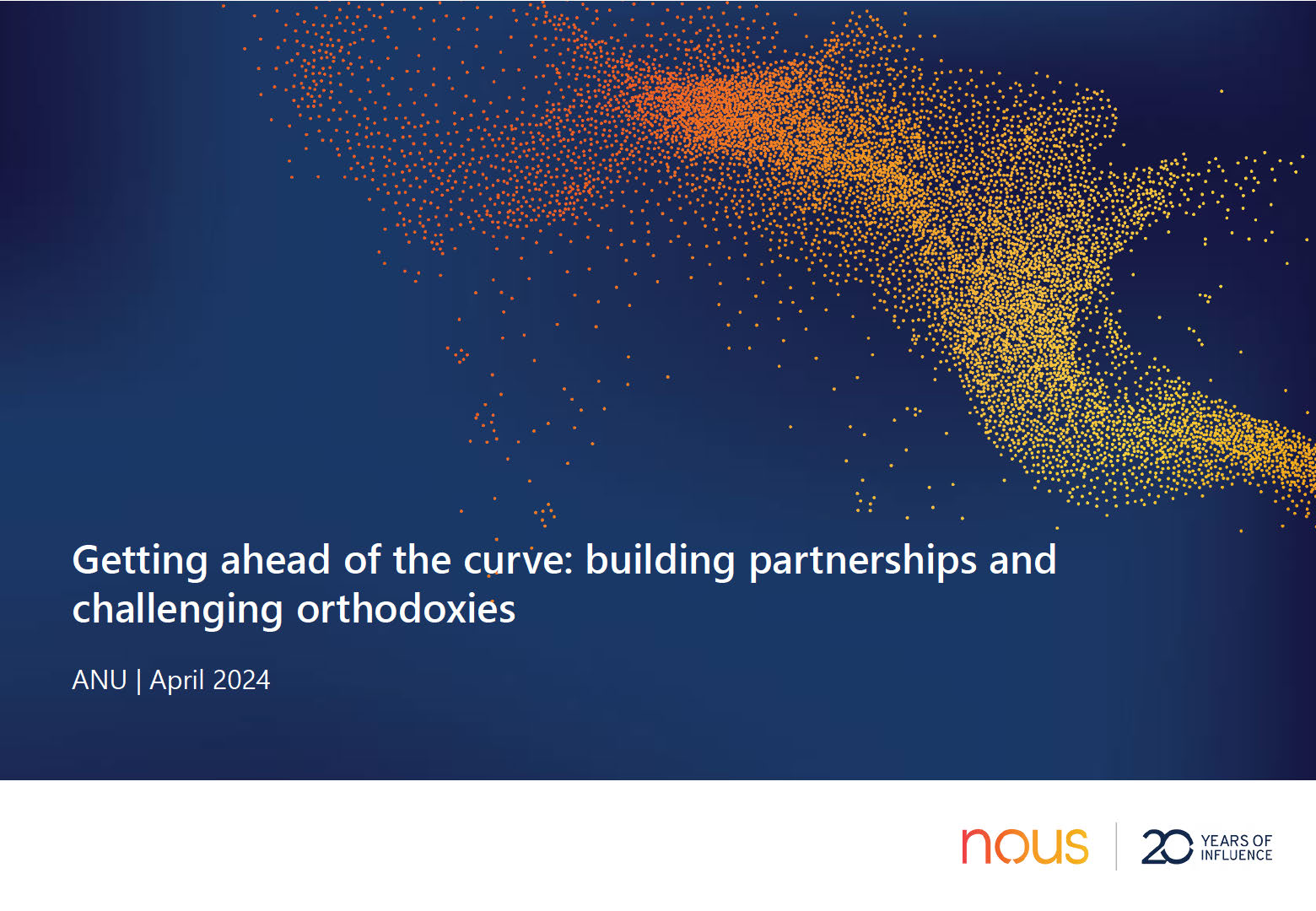 Getting ahead of the curve: building partnerships and challenging orthodoxies

ANU | April 2024

nous

20 YEARS OF INFLUENCE